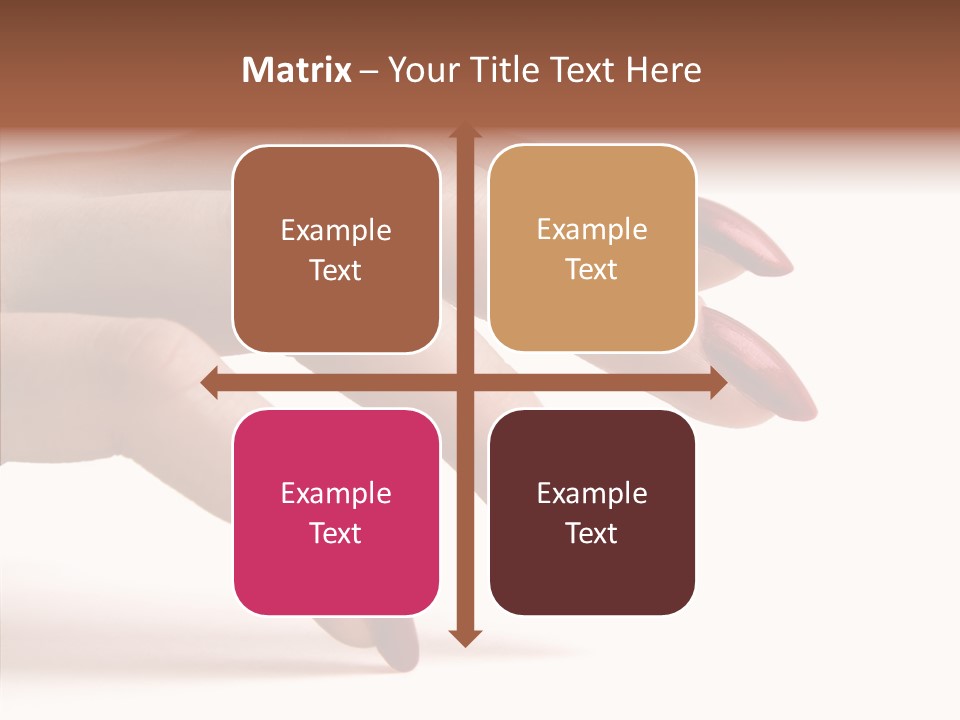 Matrix – Your Title Text Here

Example Text

Example Text

Example Text

Example Text